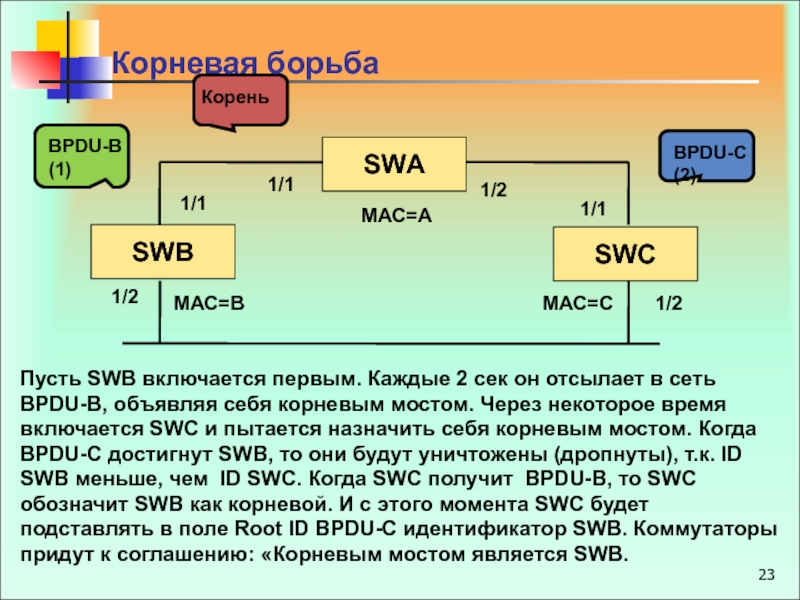 Корневая борьба

Корень

BPDU-B (1)

BPDU-C (2)

SWA

1/1

1/2

MAC=A

1/1

1/1

SWB

SWC

1/2

MAC=B

MAC=C

1/2

Пусть SWB включается первым. Каждые 2 сек он отсылает в сеть BPDU-B, объявляя себя корневым мостом. Через некоторое время включается SWC и пытается назначить себя корневым мостом. Когда BPDU-C достигнут SWB, то они будут уничтожены (дропнуты), т.к. ID SWB меньше, чем ID SWC. Когда SWC получит BPDU-B, то SWC обозначит SWB как корневой. И с этого момента SWC будет подставлять в поле Root ID BPDU-C идентификатор SWB. Коммутаторы придут к соглашению: «Корневым мостом является SWB.

23